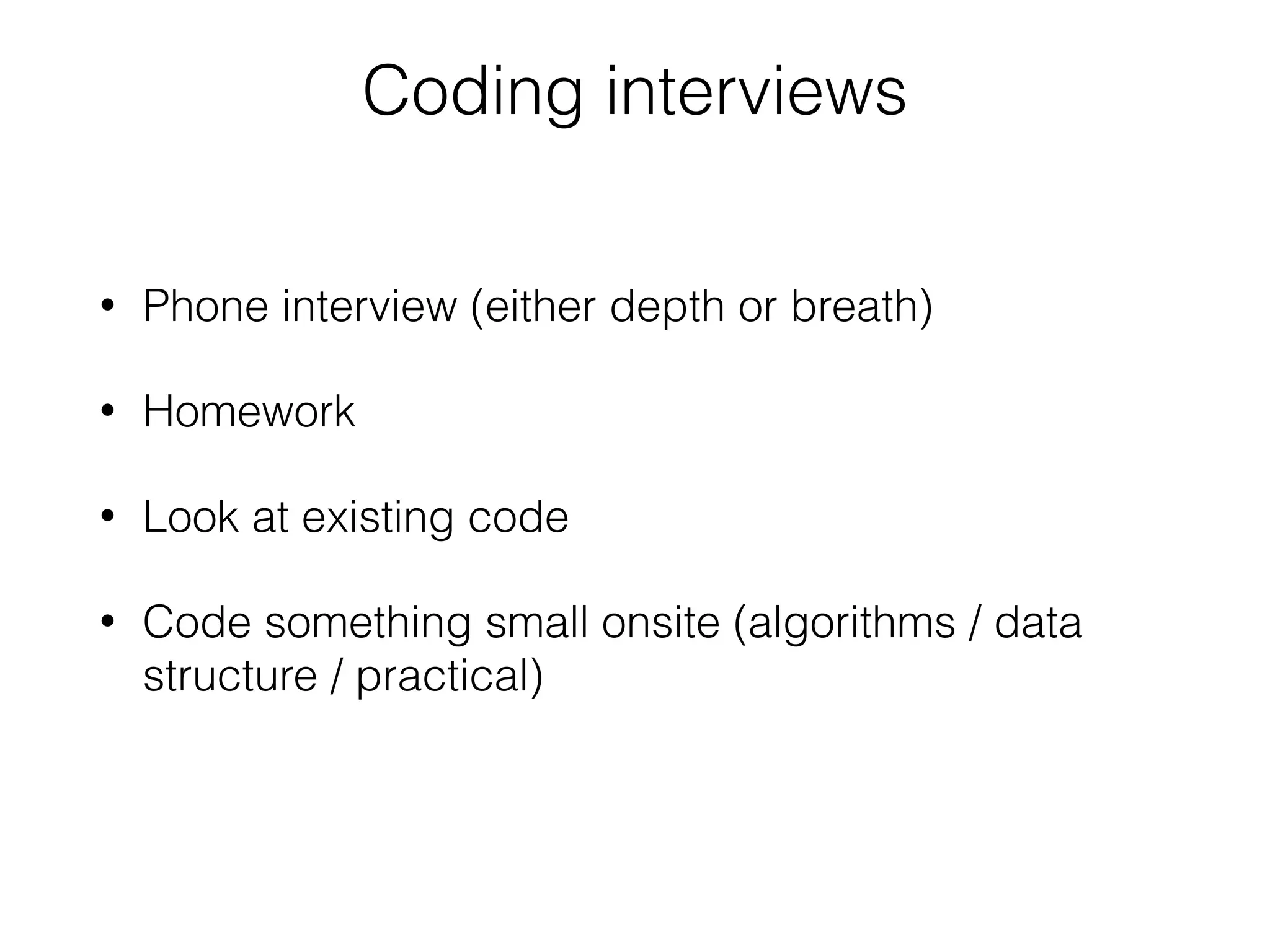 Coding interviews

• Phone interview (either depth or breath)

• Homework

• Look at existing code

• Code something small onsite (algorithms / data structure / practical)